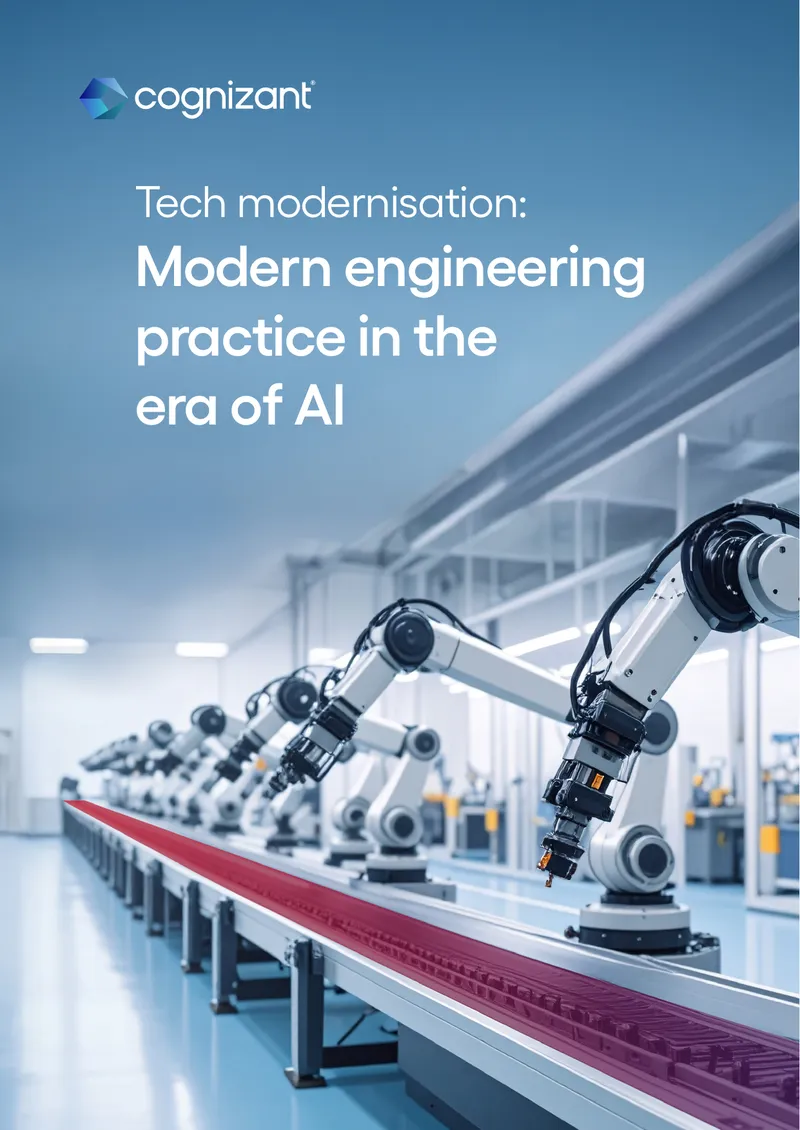 cognizant

Tech modernisation:
Modern engineering practice in the era of AI